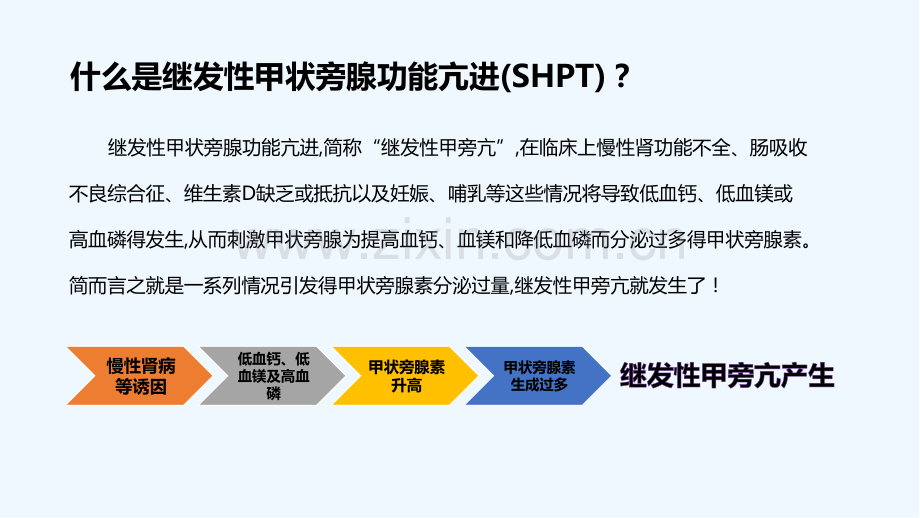 什么是继发性甲状旁腺功能亢进(SHPT)？

继发性甲状旁腺功能亢进,简称“继发性甲旁亢”,在临床上慢性肾功能不全、肠吸收不良综合征、维生素D缺乏或抵抗以及妊娠、哺乳等这些情况将导致低血钙、低血镁或高血磷得发生,从而刺激甲状旁腺为提高血钙、血镁和降低血磷而分泌过多得甲状旁腺素。简而言之就是一系列情况引发得甲状旁腺素分泌过量,继发性甲旁亢就发生了！

慢性肾病等诱因

低血钙、低血镁及高血磷

甲状旁腺素升高

甲状旁腺素生成过多

继发性甲旁亢产生

zixin.com.cn